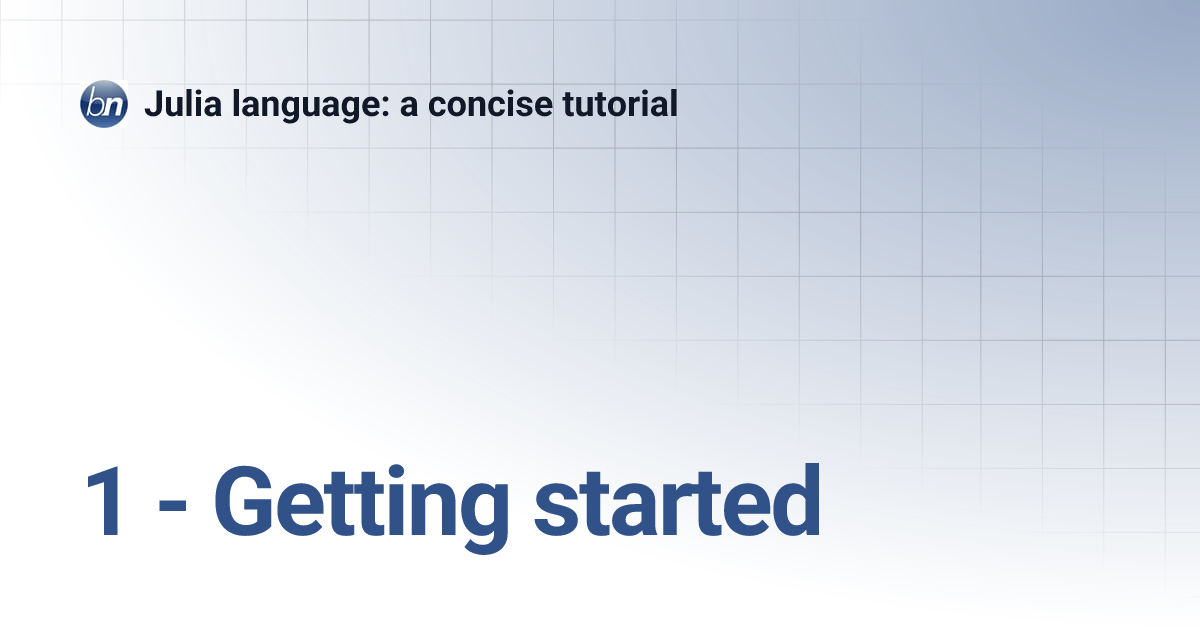 bn Julia language: a concise tutorial

1 - Getting started